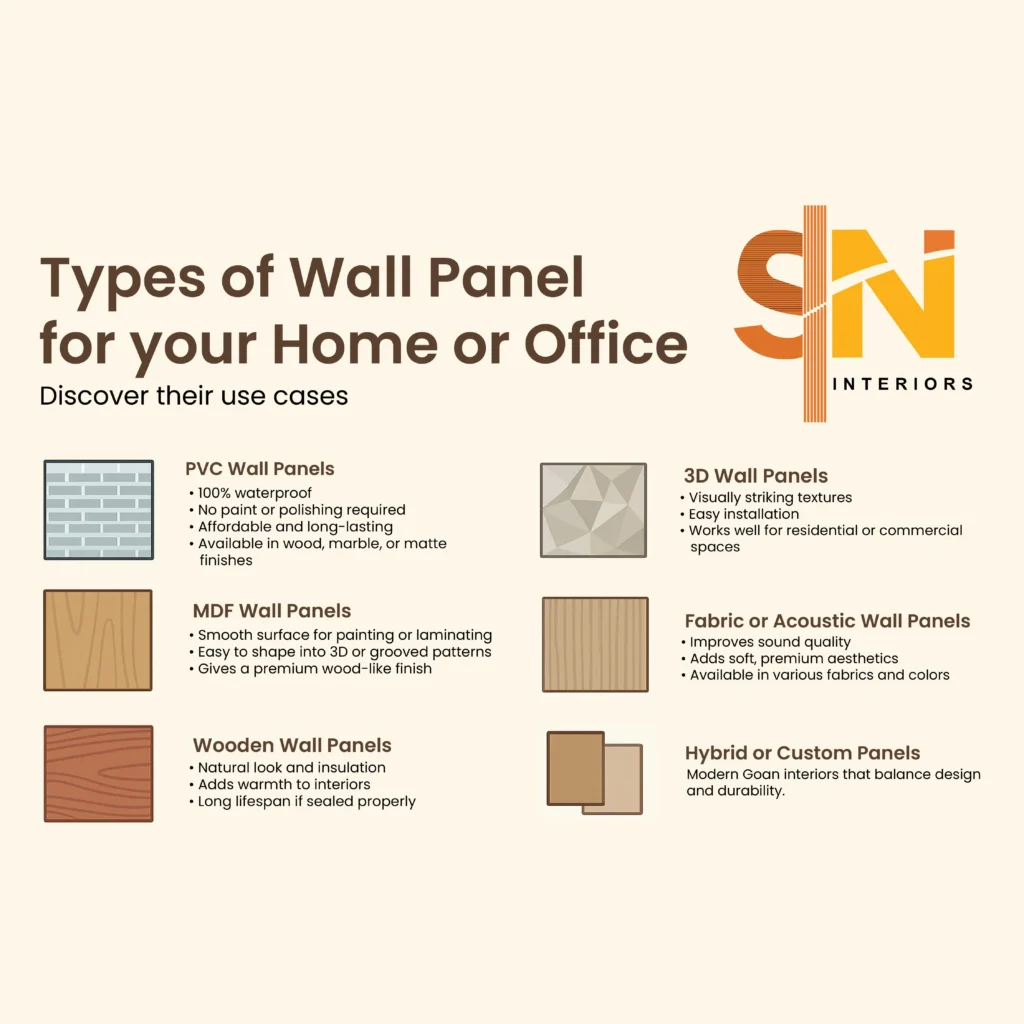 Types of Wall Panel for your Home or Office

Discover their use cases

SN
INTERIORS

PVC Wall Panels
• 100% waterproof
• No paint or polishing required
• Affordable and long-lasting
• Available in wood, marble, or matte finishes

MDF Wall Panels
• Smooth surface for painting or laminating
• Easy to shape into 3D or grooved patterns
• Gives a premium wood-like finish

Wooden Wall Panels
• Natural look and insulation
• Adds warmth to interiors
• Long lifespan if sealed properly

3D Wall Panels
• Visually striking textures
• Easy installation
• Works well for residential or commercial spaces

Fabric or Acoustic Wall Panels
• Improves sound quality
• Adds soft, premium aesthetics
• Available in various fabrics and colors

Hybrid or Custom Panels
Modern Goan interiors that balance design and durability.